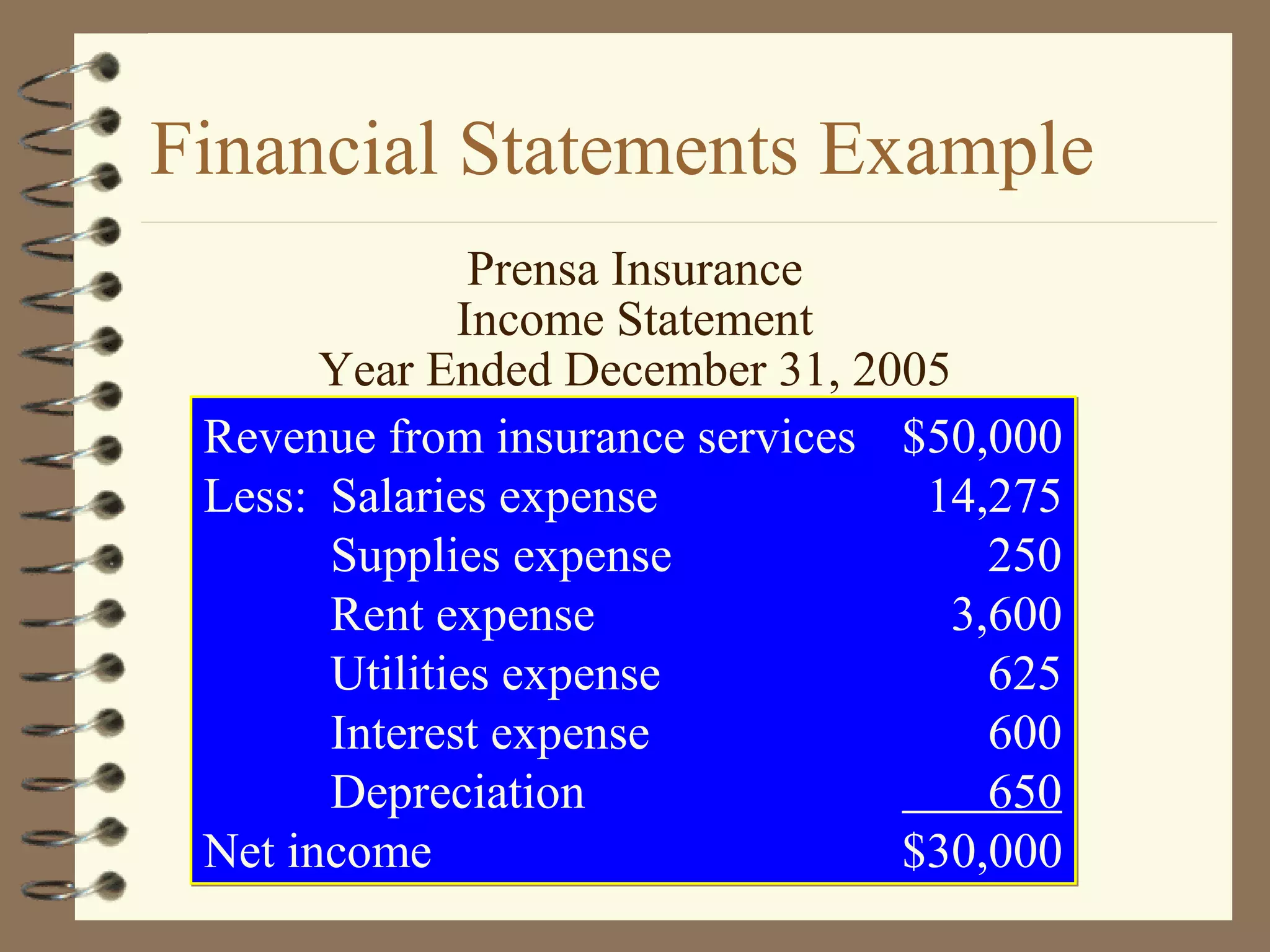 Financial Statements Example

Prensa Insurance
Income Statement
Year Ended December 31, 2005

| | |
|---|---|
| Revenue from insurance services | \$50,000 |
| Less: Salaries expense | 14,275 |
| Supplies expense | 250 |
| Rent expense | 3,600 |
| Utilities expense | 625 |
| Interest expense | 600 |
| Depreciation | 650 |
| Net income | \$30,000 |